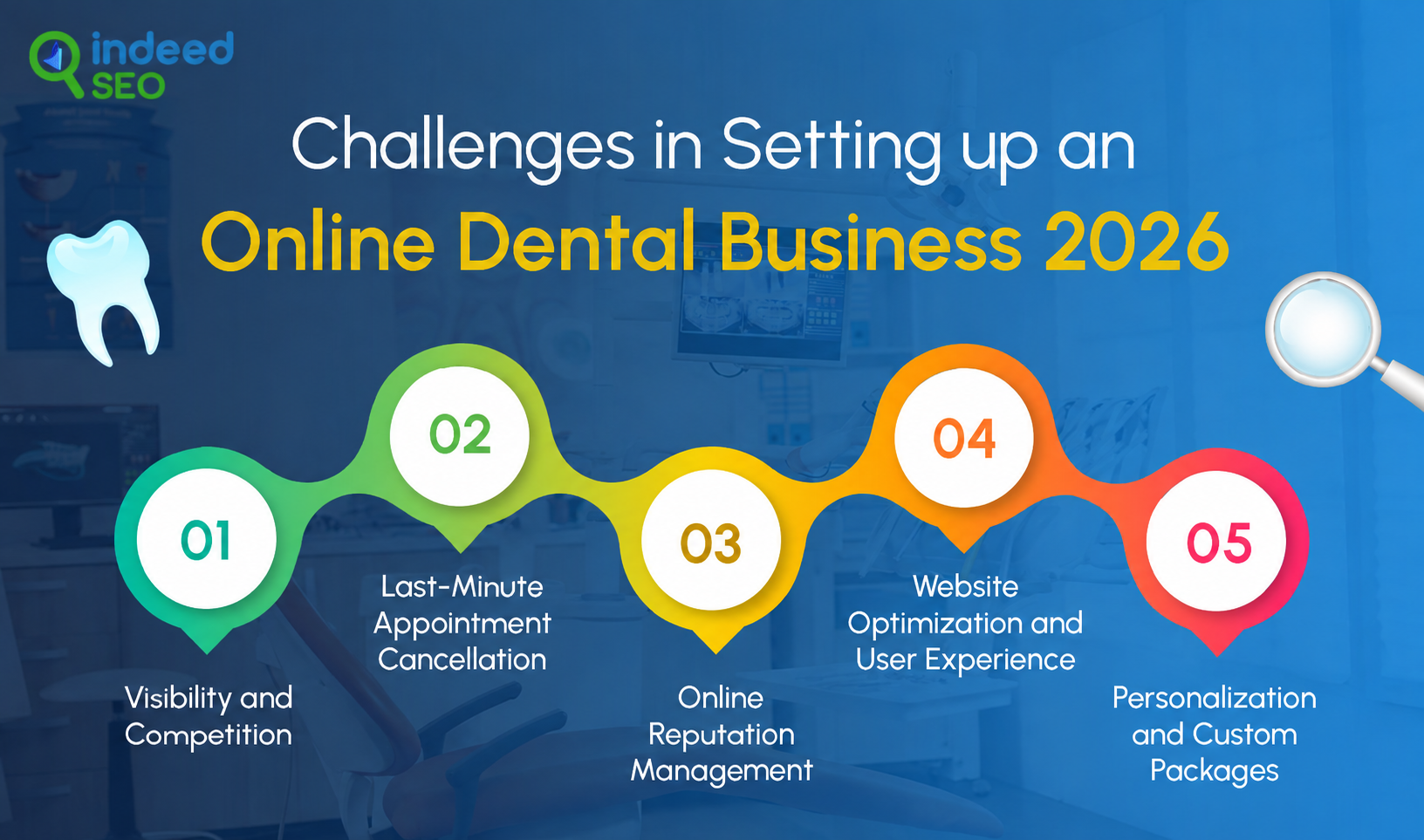 indeed SEO

Challenges in Setting up an
Online Dental Business 2026

01
Visibility and Competition

02
Last-Minute Appointment Cancellation

03
Online Reputation Management

04
Website Optimization and User Experience

05
Personalization and Custom Packages